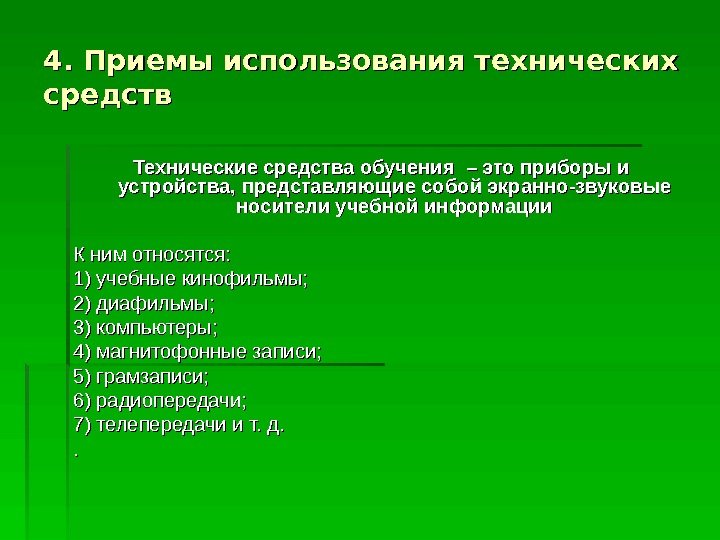 4. Приемы использования технических средств

Технические средства обучения – это приборы и устройства, представляющие собой экранно-звуковые носители учебной информации

К ним относятся:
1) учебные кинофильмы;
2) диафильмы;
3) компьютеры;
4) магнитофонные записи;
5) грамзаписи;
6) радиопередачи;
7) телепередачи и т. д.
.